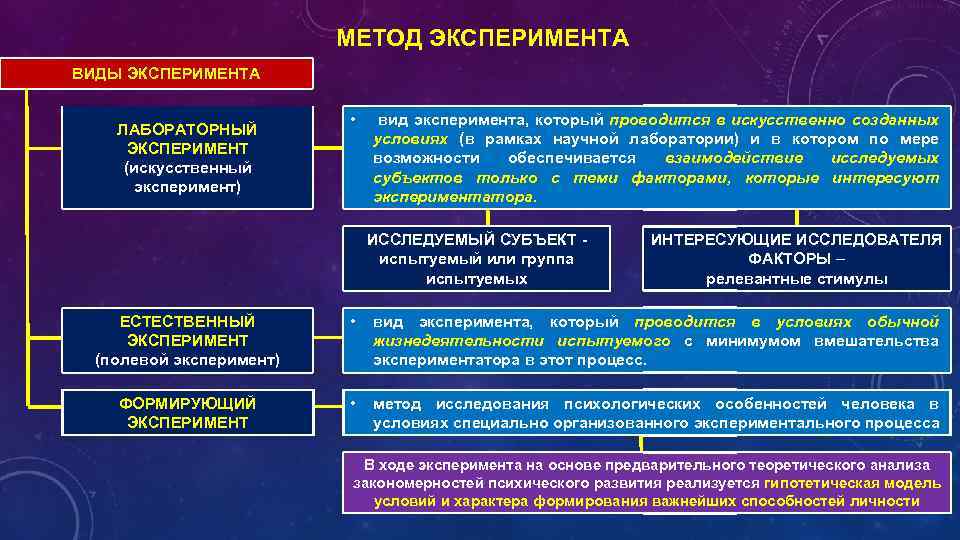 МЕТОД ЭКСПЕРИМЕНТА

ВИДЫ ЭКСПЕРИМЕНТА

ЛАБОРАТОРНЫЙ ЭКСПЕРИМЕНТ (искусственный эксперимент)

• вид эксперимента, который проводится в искусственно созданных условиях (в рамках научной лаборатории) и в котором по мере возможности обеспечивается взаимодействие исследуемых субъектов только с теми факторами, которые интересуют экспериментатора.

ИССЛЕДУЕМЫЙ СУБЪЕКТ - испытуемый или группа испытуемых

ИНТЕРЕСУЮЩИЕ ИССЛЕДОВАТЕЛЯ ФАКТОРЫ – релевантные стимулы

ЕСТЕСТВЕННЫЙ ЭКСПЕРИМЕНТ (полевой эксперимент)

• вид эксперимента, который проводится в условиях обычной жизнедеятельности испытуемого с минимумом вмешательства экспериментатора в этот процесс.

ФОРМИРУЮЩИЙ ЭКСПЕРИМЕНТ

• метод исследования психологических особенностей человека в условиях специально организованного экспериментального процесса

В ходе эксперимента на основе предварительного теоретического анализа закономерностей психического развития реализуется гипотетическая модель условий и характера формирования важнейших способностей личности